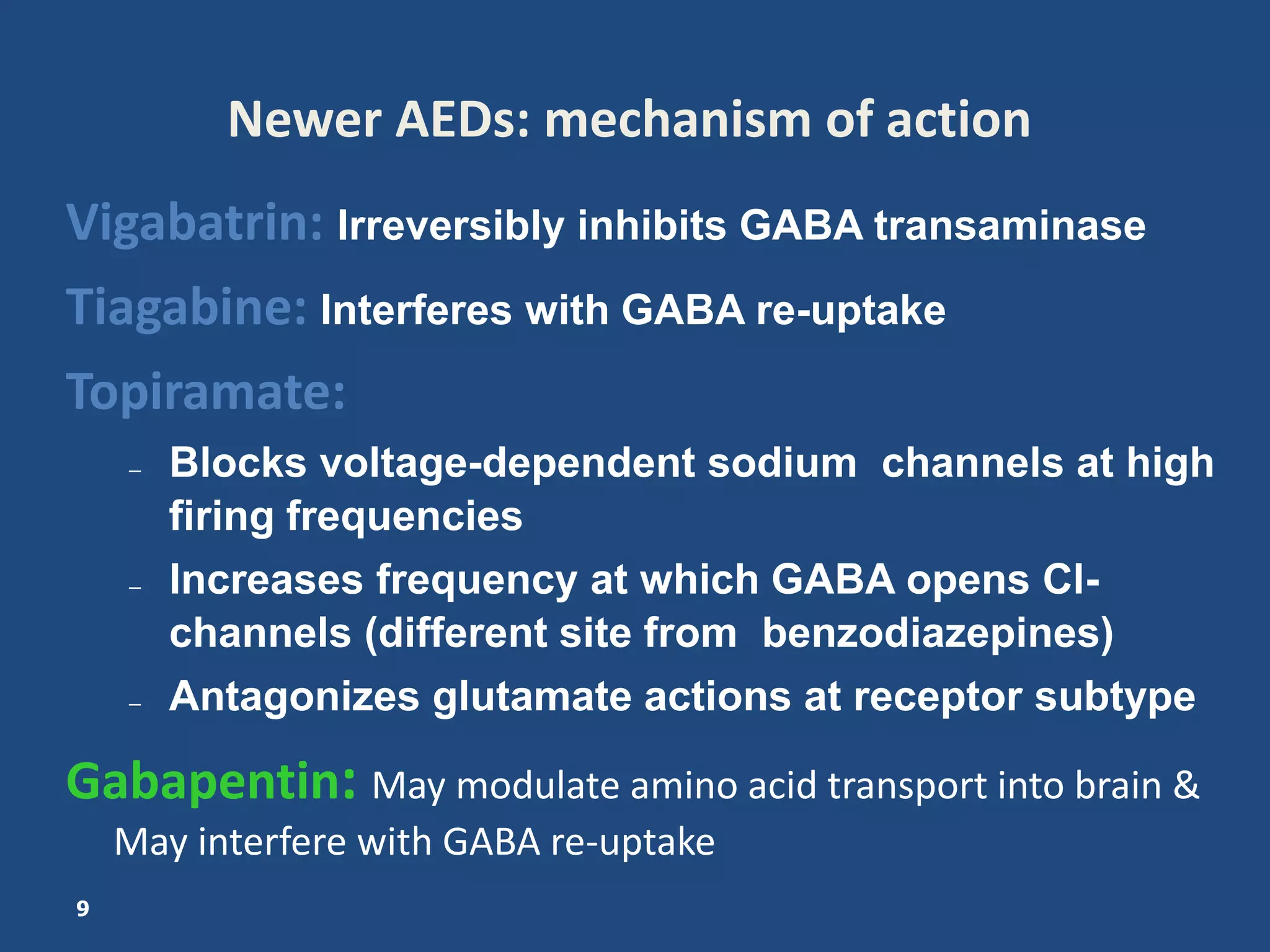 Newer AEDs: mechanism of action

Vigabatrin: Irreversibly inhibits GABA transaminase

Tiagabine: Interferes with GABA re-uptake

Topiramate:

– Blocks voltage-dependent sodium channels at high firing frequencies

– Increases frequency at which GABA opens Cl- channels (different site from benzodiazepines)

– Antagonizes glutamate actions at receptor subtype

Gabapentin: May modulate amino acid transport into brain & May interfere with GABA re-uptake

9